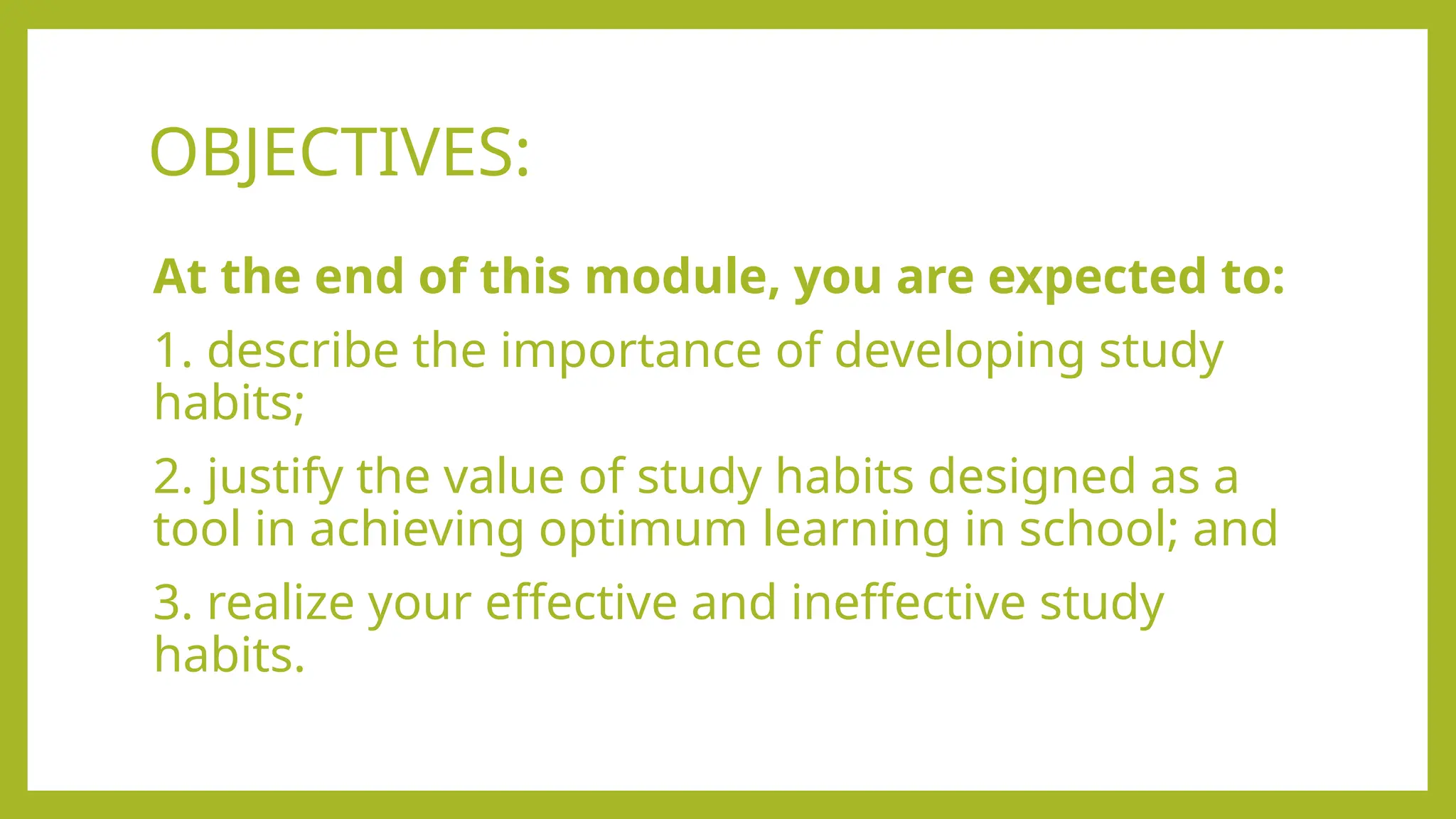 OBJECTIVES:

At the end of this module, you are expected to:

1. describe the importance of developing study habits;

2. justify the value of study habits designed as a tool in achieving optimum learning in school; and

3. realize your effective and ineffective study habits.